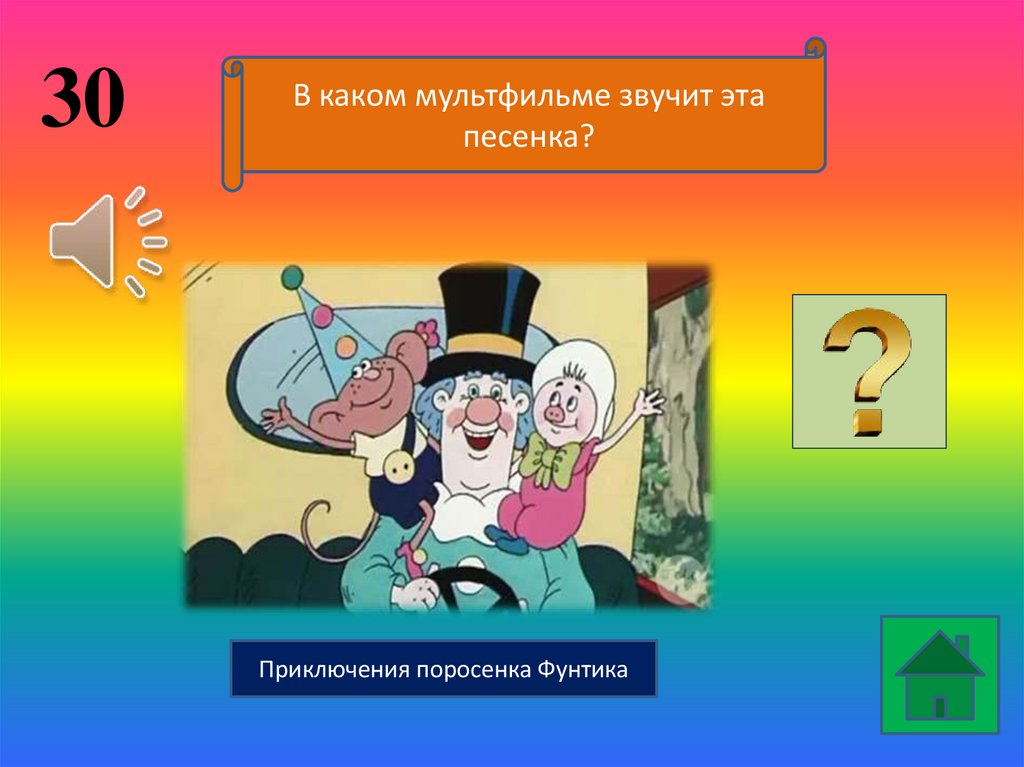 30

В каком мультфильме звучит эта песенка?

?

Приключения поросенка Фунтика